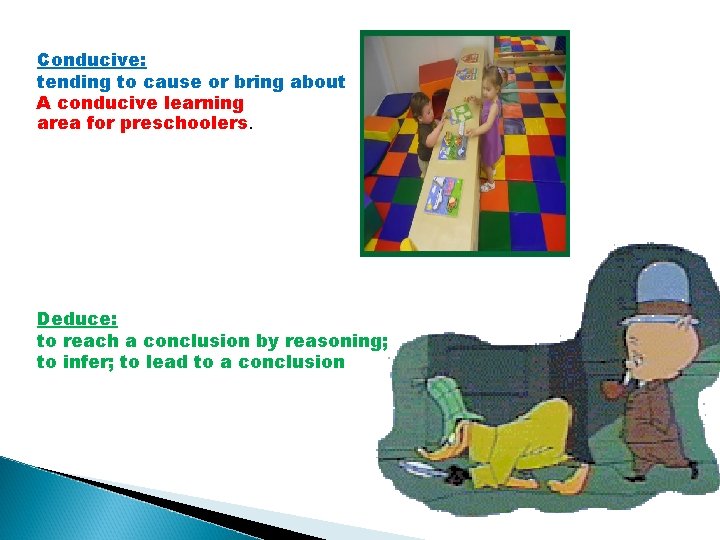 Conducive:
tending to cause or bring about
A conducive learning area for preschoolers.

Deduce:
to reach a conclusion by reasoning; to infer; to lead to a conclusion